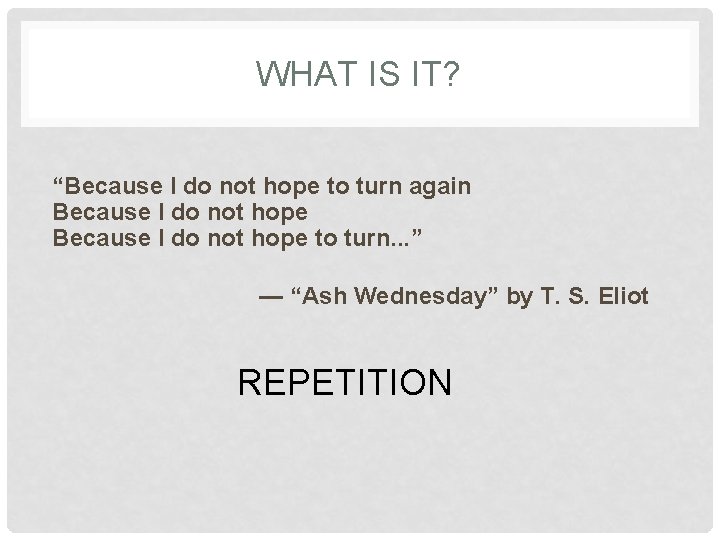 WHAT IS IT?

“Because I do not hope to turn again
Because I do not hope
Because I do not hope to turn...”

— “Ash Wednesday” by T. S. Eliot

REPETITION